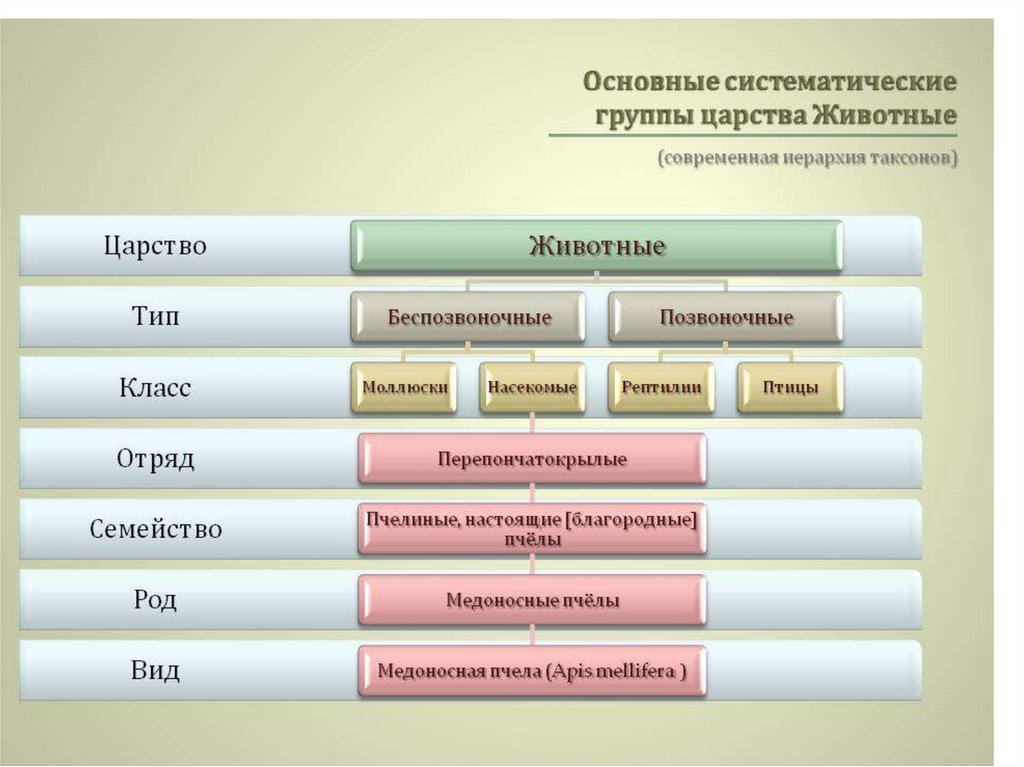 Основные систематические группы царства Животные

(современная иерархия таксонов)

Царство
Животные

Тип
Беспозвоночные
Позвоночные

Класс
Моллюски
Насекомые
Рептилии
Птицы

Отряд
Перепончатокрылые

Семейство
Пчелиные, настоящие [благородные] пчёлы

Род
Медоносные пчёлы

Вид
Медоносная пчела (Apis mellifera )